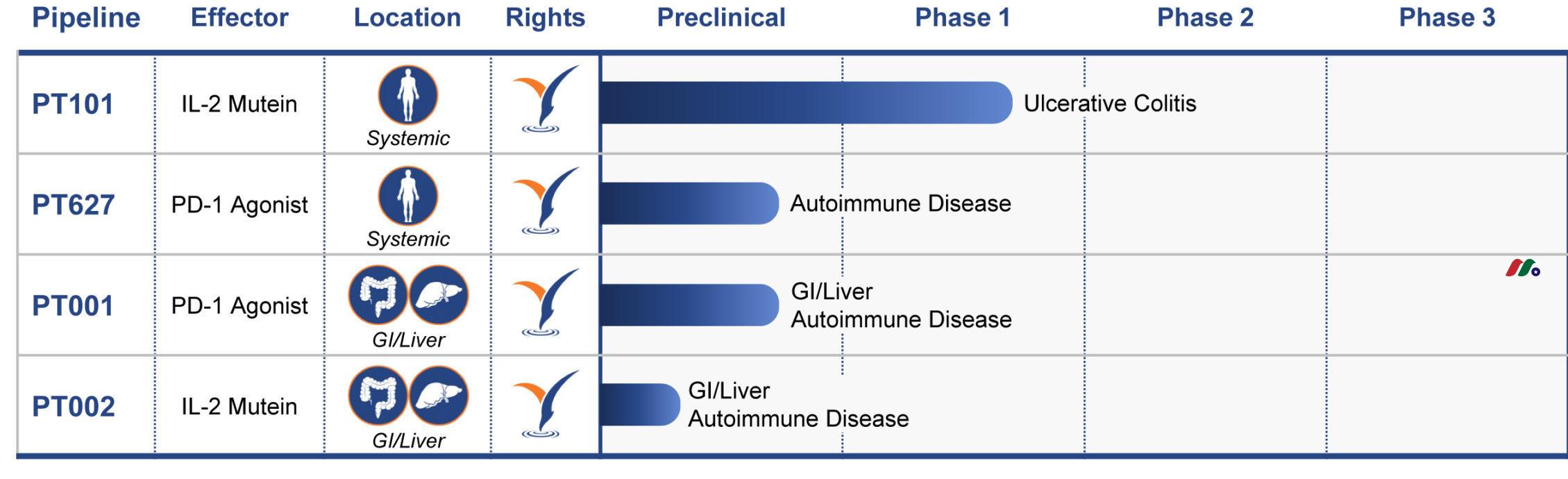 | Pipeline | Effector | Location | Rights | Preclinical | Phase 1 | Phase 2 | Phase 3 |
|---|---|---|---|---|---|---|---|
| PT101 | IL-2 Mutein | Systemic | | Ulcerative Colitis | | | |
| PT627 | PD-1 Agonist | Systemic | | Autoimmune Disease | | | |
| PT001 | PD-1 Agonist | GI/Liver | | GI/Liver Autoimmune Disease | | | |
| PT002 | IL-2 Mutein | GI/Liver | | GI/Liver Autoimmune Disease | | | |